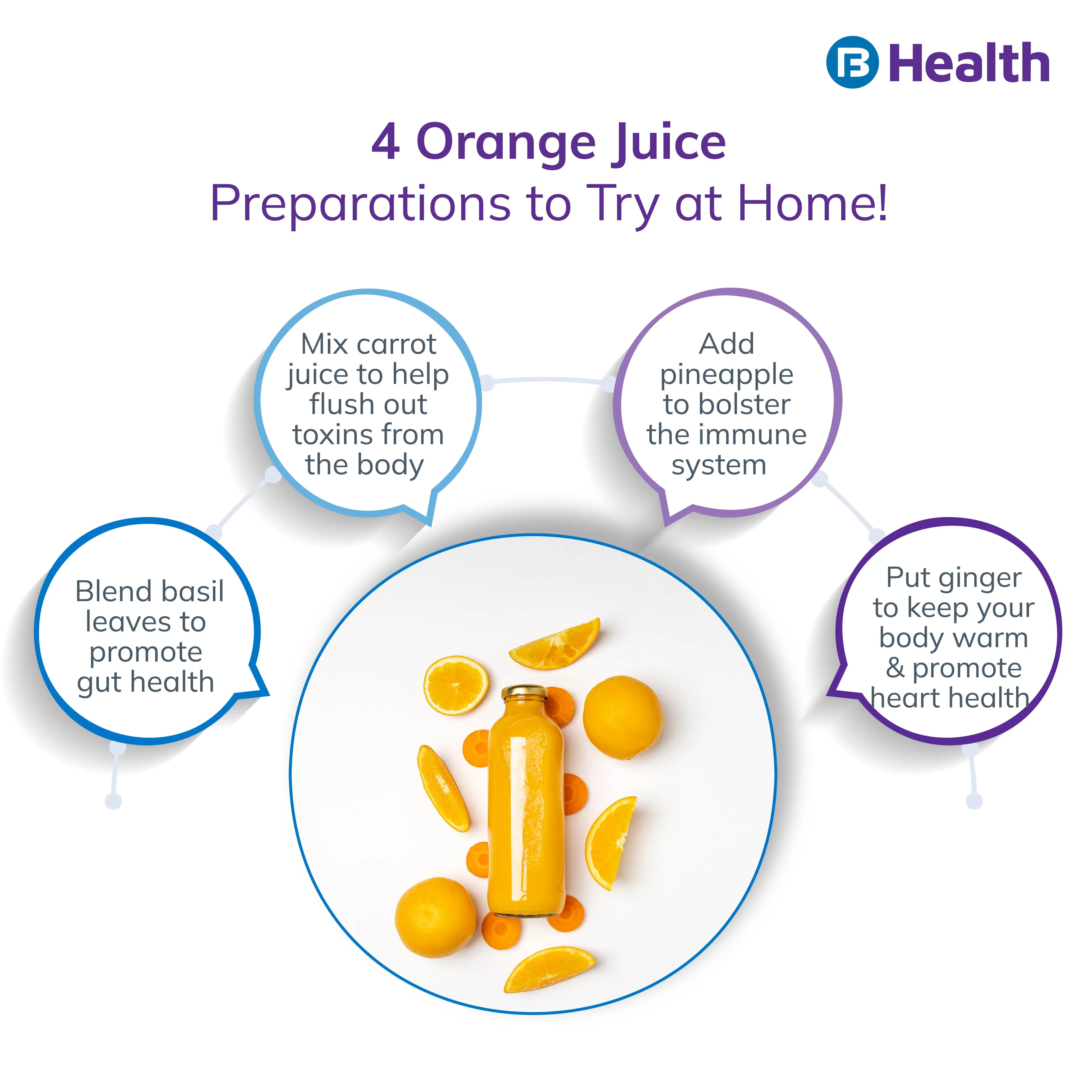 Health

4 Orange Juice
Preparations to Try at Home!

Blend basil leaves to promote gut health

Mix carrot juice to help flush out toxins from the body

Add pineapple to bolster the immune system

Put ginger to keep your body warm & promote heart health